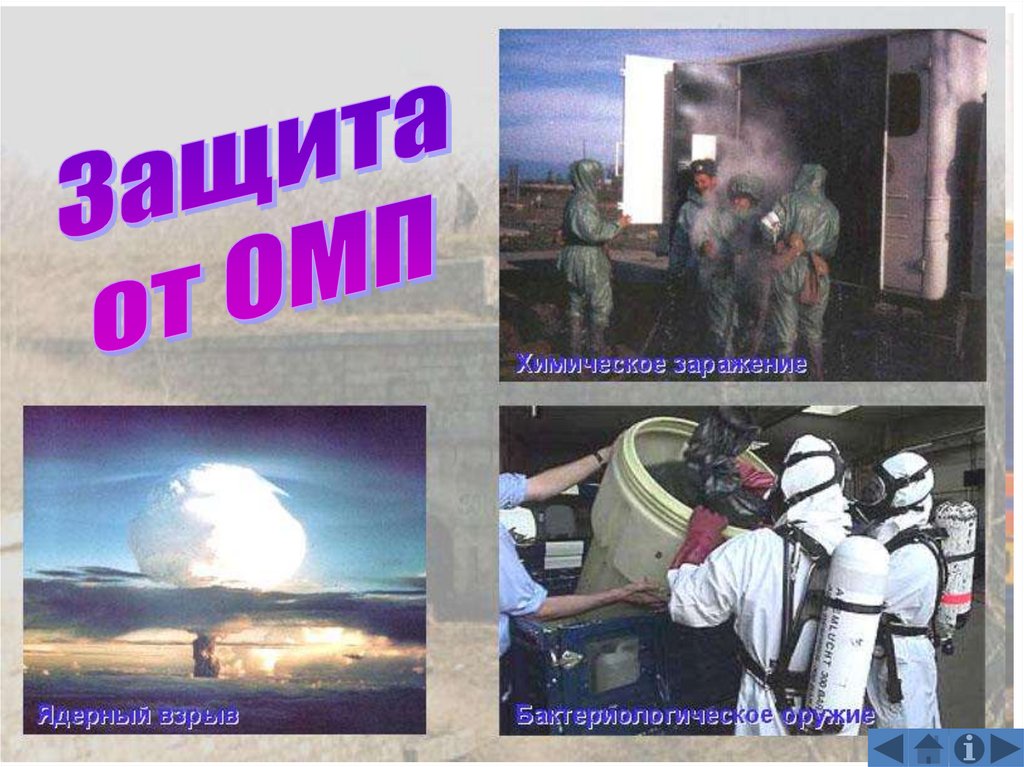 Защита от ОМП

Химическое заражение

Ядерный взрыв

Бактериологическое оружие